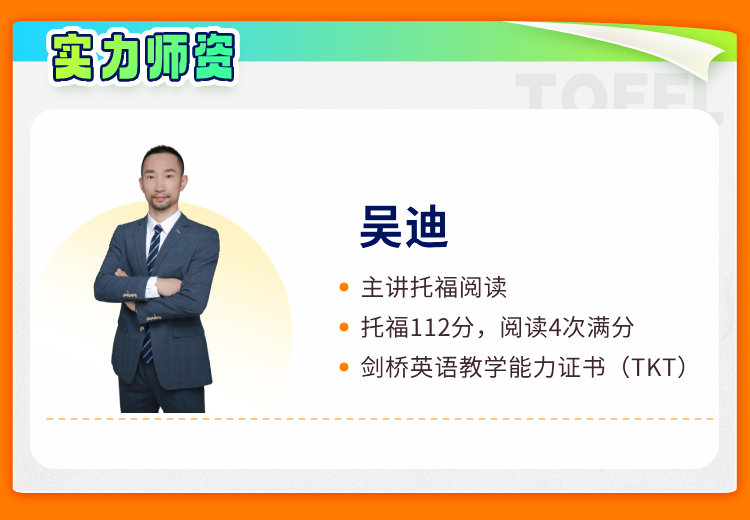 实力师资

TOEFL

吴迪

• 主讲托福阅读
• 托福112分，阅读4次满分
• 剑桥英语教学能力证书（TKT）